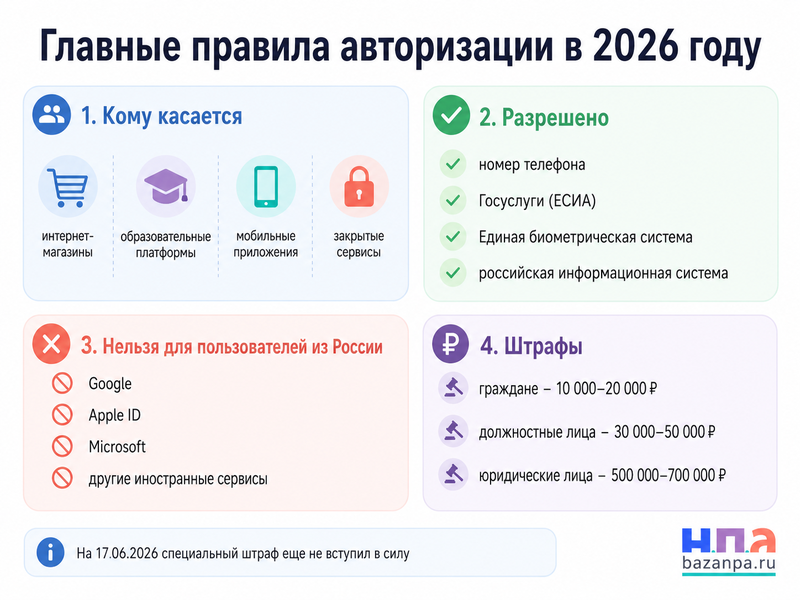 Главные правила авторизации в 2026 году

1. Кому касается

интернет-магазины

образовательные платформы

мобильные приложения

закрытые сервисы

2. Разрешено

номер телефона

Госуслуги (ЕСИА)

Единая биометрическая система

российская информационная система

3. Нельзя для пользователей из России

Google

Apple ID

Microsoft

другие иностранные сервисы

4. Штрафы

граждане – 10 000–20 000 ₽

должностные лица – 30 000–50 000 ₽

юридические лица – 500 000–700 000 ₽

На 17.06.2026 специальный штраф еще не вступил в силу

Н.П.А
bazanpa.ru